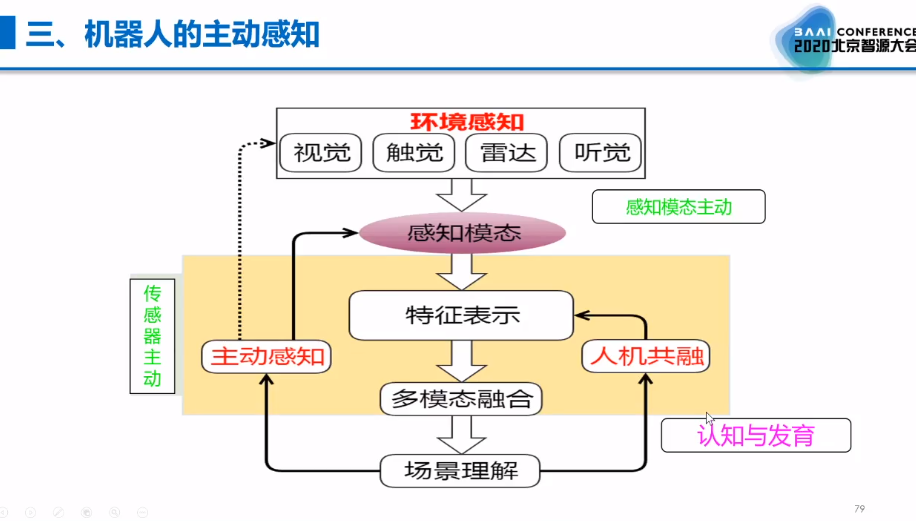 三、机器人的主动感知

BAAI CONFERENCE
2020北京智源大会

环境感知
视觉
触觉
雷达
听觉

感知模态主动

感知模态

传感器主动

特征表示

主动感知

人机共融

多模态融合

认知与发育

场景理解

79